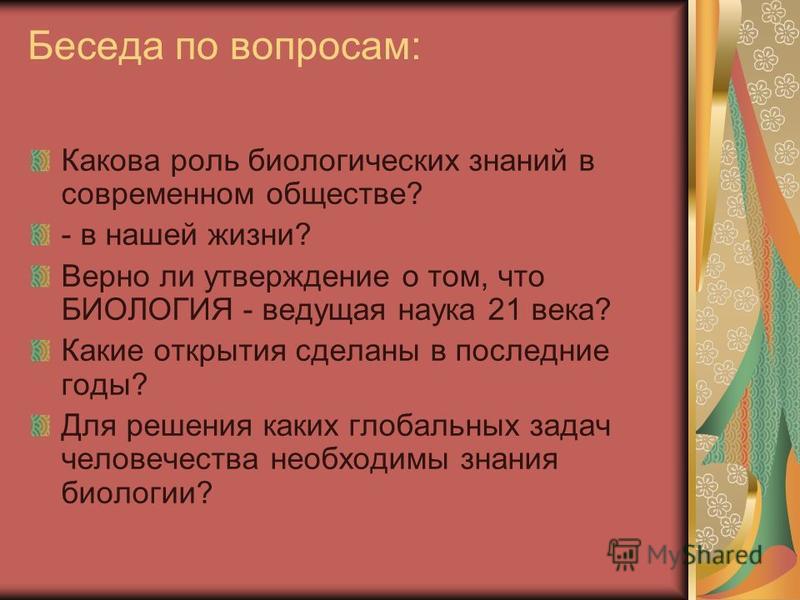 Беседа по вопросам:

Какова роль биологических знаний в современном обществе?

- в нашей жизни?

Верно ли утверждение о том, что БИОЛОГИЯ - ведущая наука 21 века?

Какие открытия сделаны в последние годы?

Для решения каких глобальных задач человечества необходимы знания биологии?

MyShared